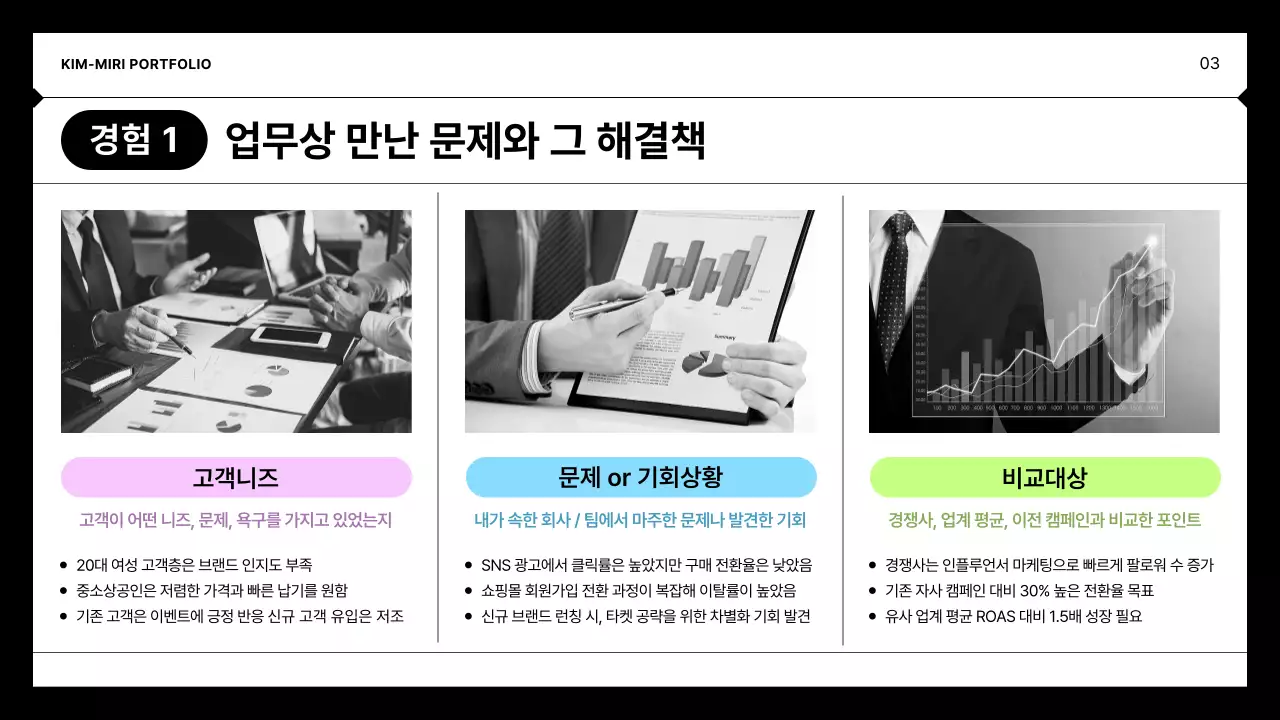 KIM-MIRI PORTFOLIO

03

경험 1 업무상 만난 문제와 그 해결책

고객니즈

고객이 어떤 니즈, 문제, 욕구를 가지고 있었는지

- 20대 여성 고객층은 브랜드 인지도 부족
- 중소상공인은 저렴한 가격과 빠른 납기를 원함
- 기존 고객은 이벤트에 긍정 반응 신규 고객 유입은 저조

문제 or 기회상황

내가 속한 회사 / 팀에서 마주한 문제나 발견한 기회

- SNS 광고에서 클릭률은 높았지만 구매 전환율은 낮았음
- 쇼핑몰 회원가입 전환 과정이 복잡해 이탈률이 높았음
- 신규 브랜드 런칭 시, 타켓 공략을 위한 차별화 기회 발견

비교대상

경쟁사, 업계 평균, 이전 캠페인과 비교한 포인트

- 경쟁사는 인플루언서 마케팅으로 빠르게 팔로워 수 증가
- 기존 자사 캠페인 대비 30% 높은 전환율 목표
- 유사 업계 평균 ROAS 대비 1.5배 성장 필요